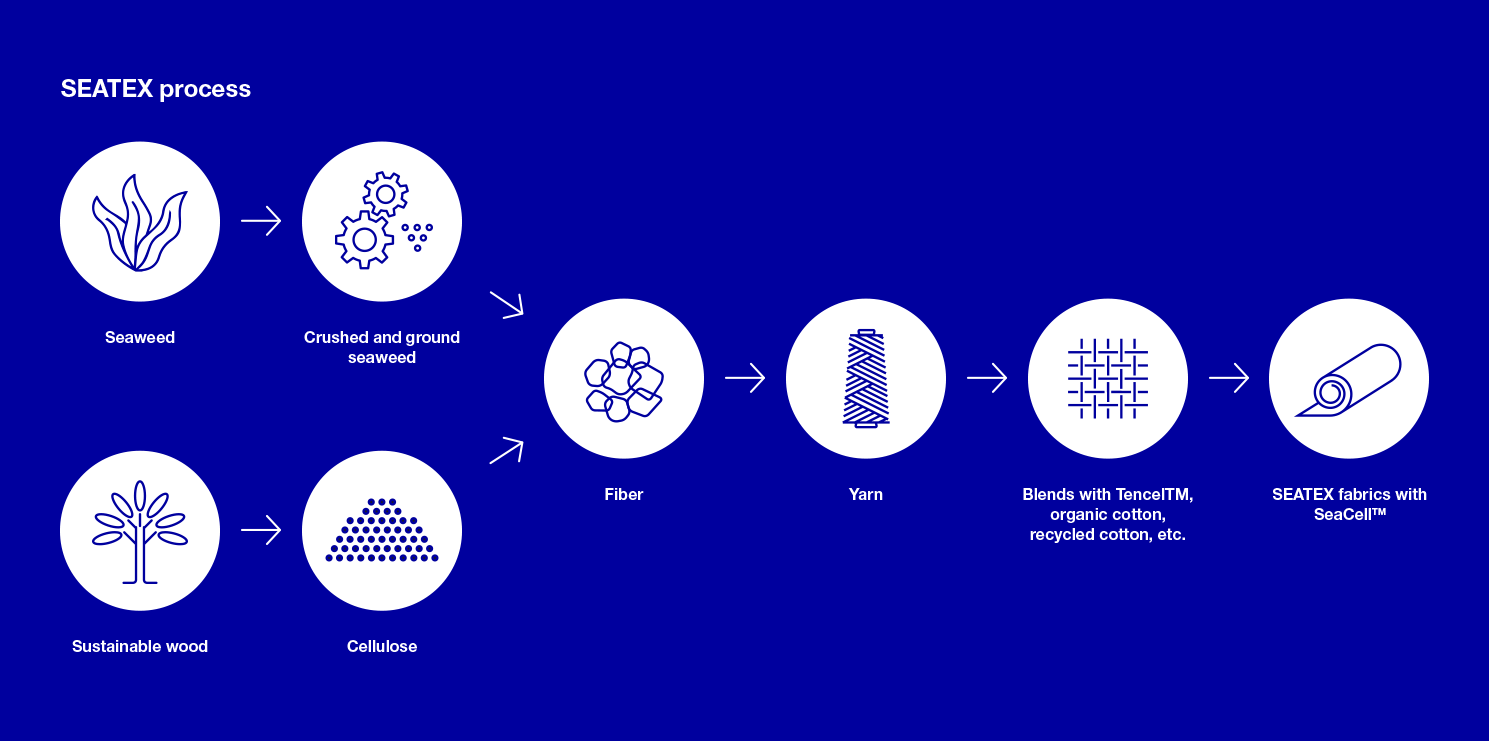 SEATEX process

Seaweed

Crushed and ground seaweed

Sustainable wood

Cellulose

Fiber

Yarn

Blends with TencelTM, organic cotton, recycled cotton, etc.

SEATEX fabrics with SeaCell™